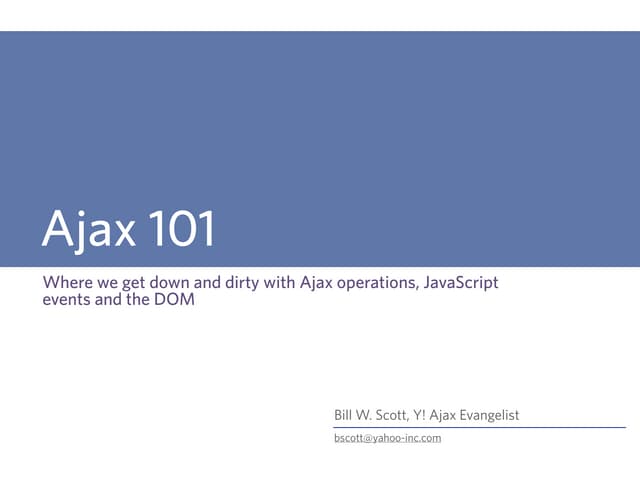 Ajax 101

Where we get down and dirty with Ajax operations, JavaScript events and the DOM

Bill W. Scott, Y! Ajax Evangelist

bscott@yahoo-inc.com